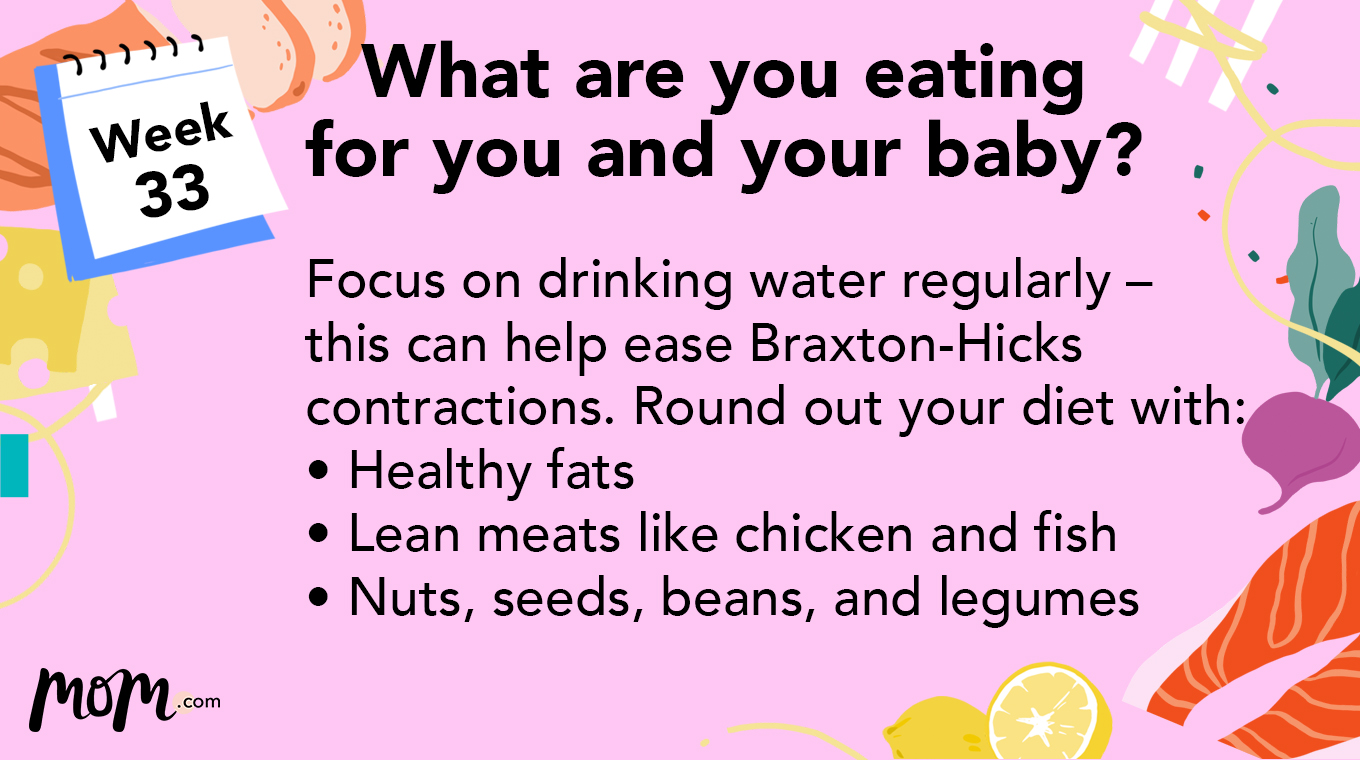 Week
33

What are you eating for you and your baby?

Focus on drinking water regularly – this can help ease Braxton-Hicks contractions. Round out your diet with:
• Healthy fats
• Lean meats like chicken and fish
• Nuts, seeds, beans, and legumes

mom.com